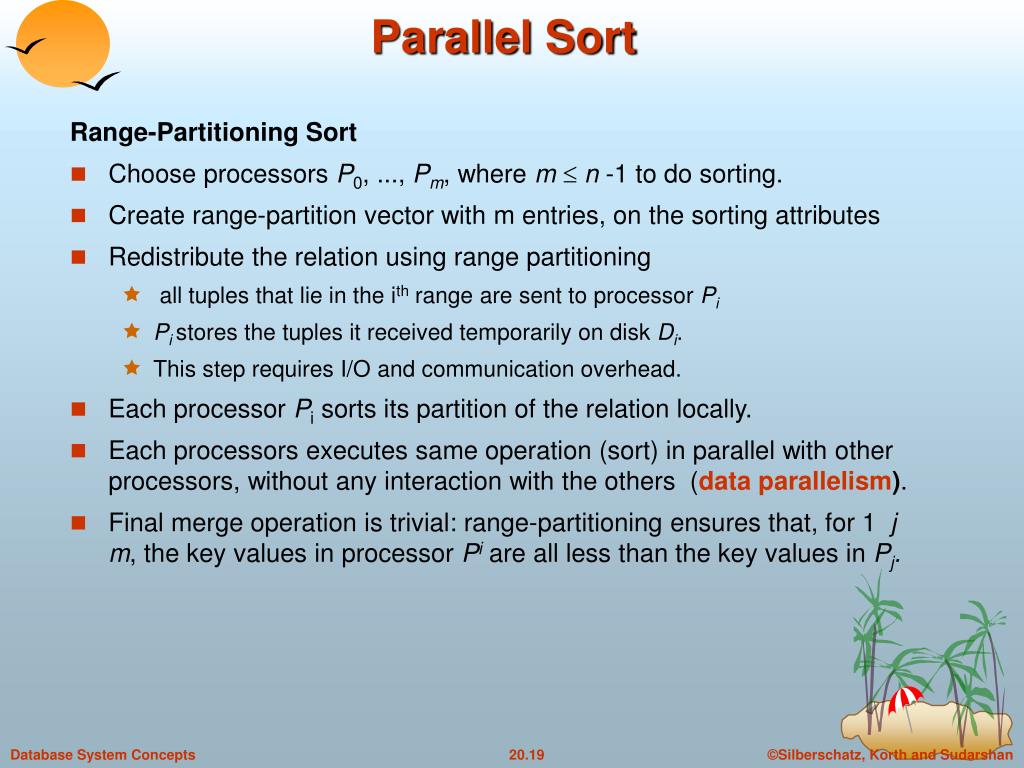 Parallel Sort

Range-Partitioning Sort

Choose processors $P_0$, ..., $P_m$, where $m \leq n$ -1 to do sorting.

Create range-partition vector with m entries, on the sorting attributes

Redistribute the relation using range partitioning

all tuples that lie in the i$^{th}$ range are sent to processor $P_i$

$P_i$ stores the tuples it received temporarily on disk $D_i$.

This step requires I/O and communication overhead.

Each processor $P_i$ sorts its partition of the relation locally.

Each processors executes same operation (sort) in parallel with other processors, without any interaction with the others (data parallelism).

Final merge operation is trivial: range-partitioning ensures that, for 1 $j$ $m$, the key values in processor $P^i$ are all less than the key values in $P_j$.

Database System Concepts 20.19 ©Silberschatz, Korth and Sudarshan